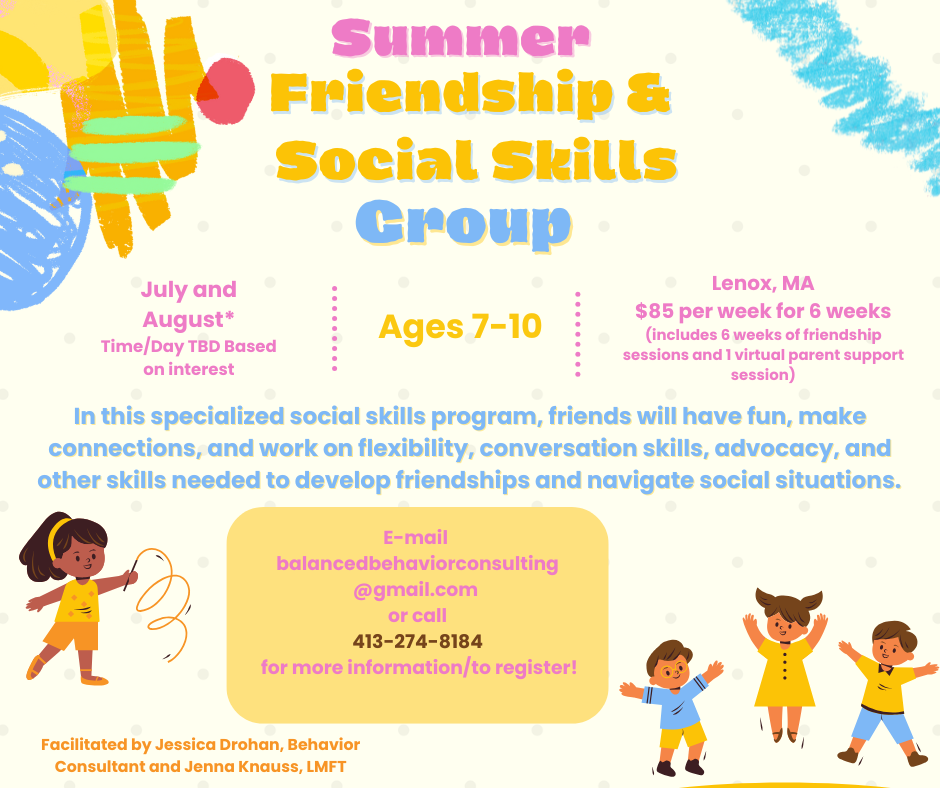 Summer Friendship & Social Skills Group

July and August*
Time/Day TBD Based on interest

Ages 7-10

Lenox, MA
$85 per week for 6 weeks
(includes 6 weeks of friendship sessions and 1 virtual parent support session)

In this specialized social skills program, friends will have fun, make connections, and work on flexibility, conversation skills, advocacy, and other skills needed to develop friendships and navigate social situations.

E-mail
balancedbehaviorconsulting@gmail.com
or call
413-274-8184
for more information/to register!

Facilitated by Jessica Drohan, Behavior Consultant and Jenna Knauss, LMFT